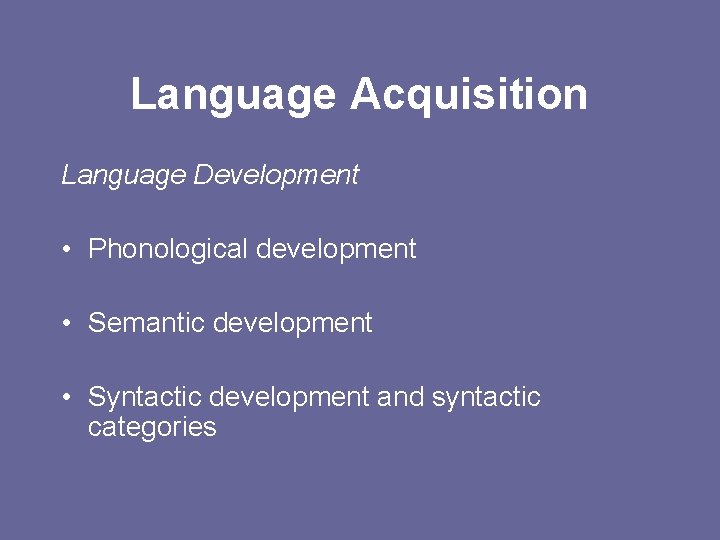 Language Acquisition

Language Development

• Phonological development

• Semantic development

• Syntactic development and syntactic categories